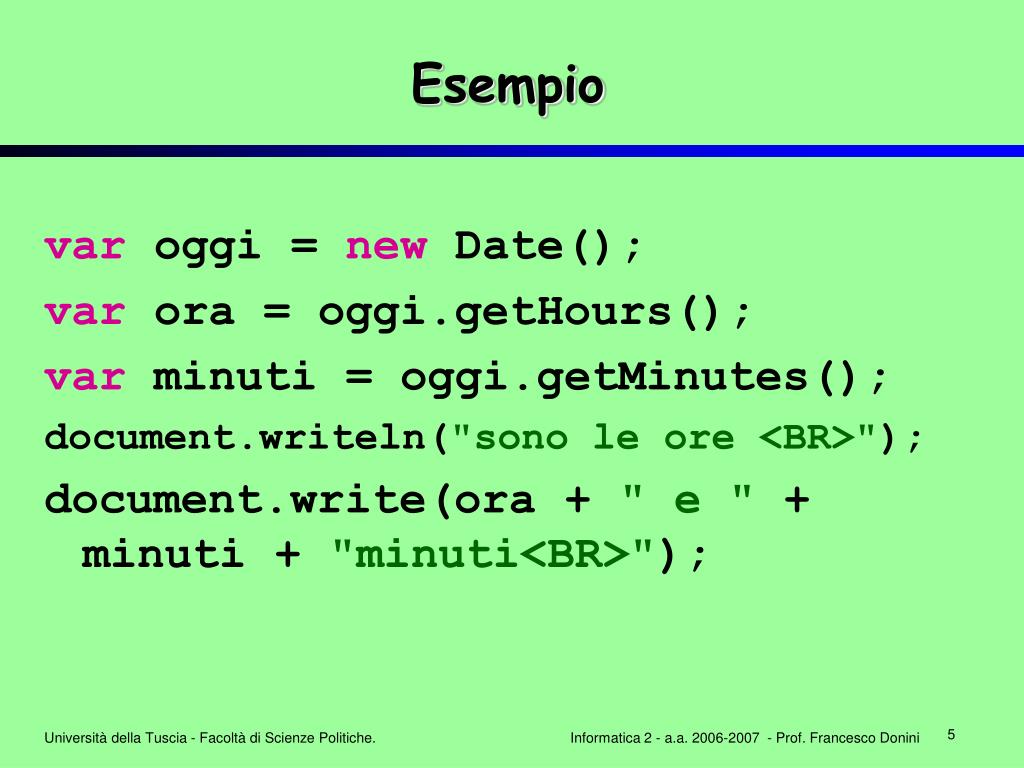 Esempio

var oggi = new Date();
var ora = oggi.getHours();
var minuti = oggi.getMinutes();
document.writeln("sono le ore <BR>");
document.write(ora + " e " + minuti + "minuti<BR>");

Università della Tuscia - Facoltà di Scienze Politiche.

Informatica 2 - a.a. 2006-2007 - Prof. Francesco Donini

5